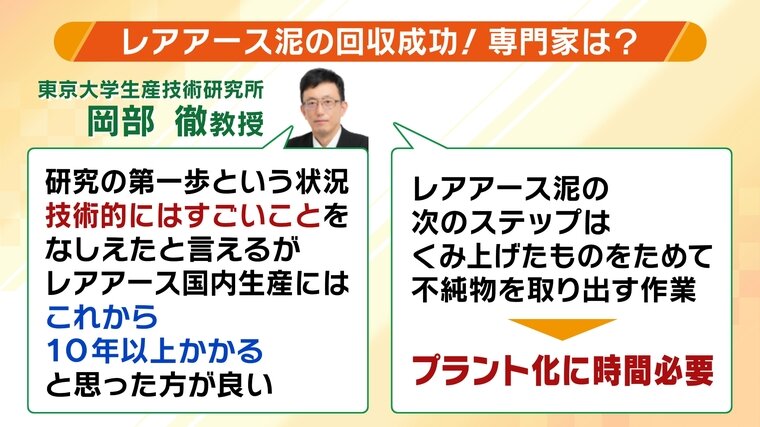 レアアース泥の回収成功！専門家は？

東京大学生産技術研究所
岡部　徹教授

研究の第一歩という状況
技術的にはすごいことを
なしえたと言えるが
レアアース国内生産には
これから
10年以上かかる
と思った方が良い

レアアース泥の
次のステップは
くみ上げたものをためて
不純物を取り出す作業

プラント化に時間必要